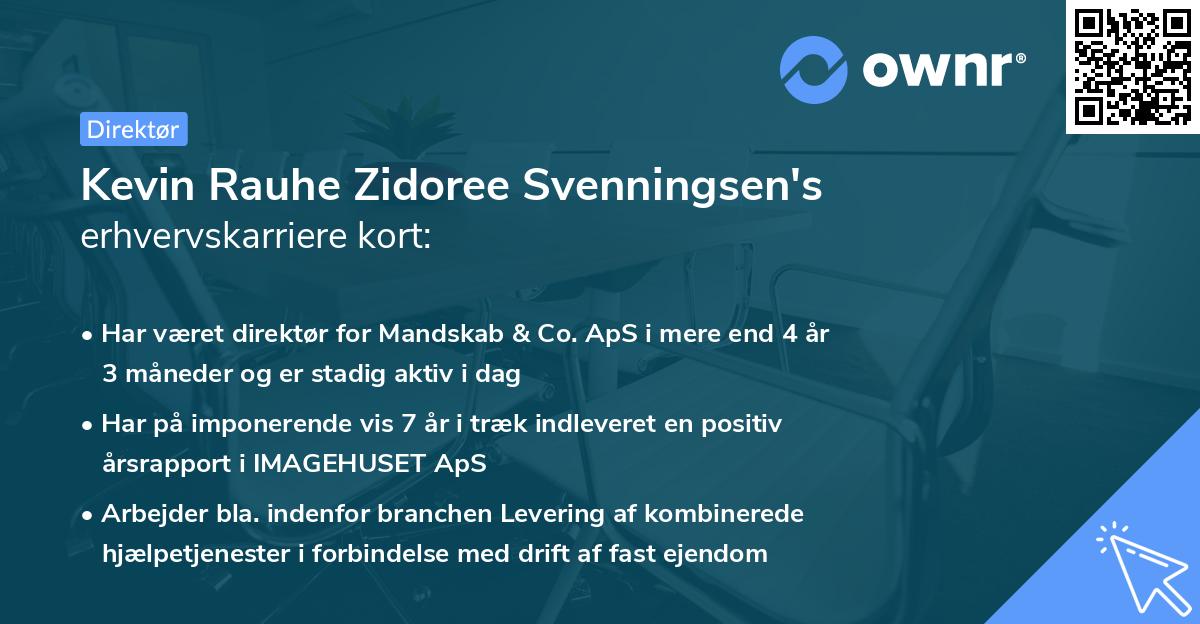 ownr®

Direktør

Kevin Rauhe Zidoree Svenningsen's erhvervskarriere kort:

• Har været direktør for Mandskab & Co. ApS i mere end 4 år 3 måneder og er stadig aktiv i dag

• Har på imponerende vis 7 år i træk indleveret en positiv årsrapport i IMAGEHUSET ApS

• Arbejder bla. indenfor branchen Levering af kombinerede hjælpetjenester i forbindelse med drift af fast ejendom